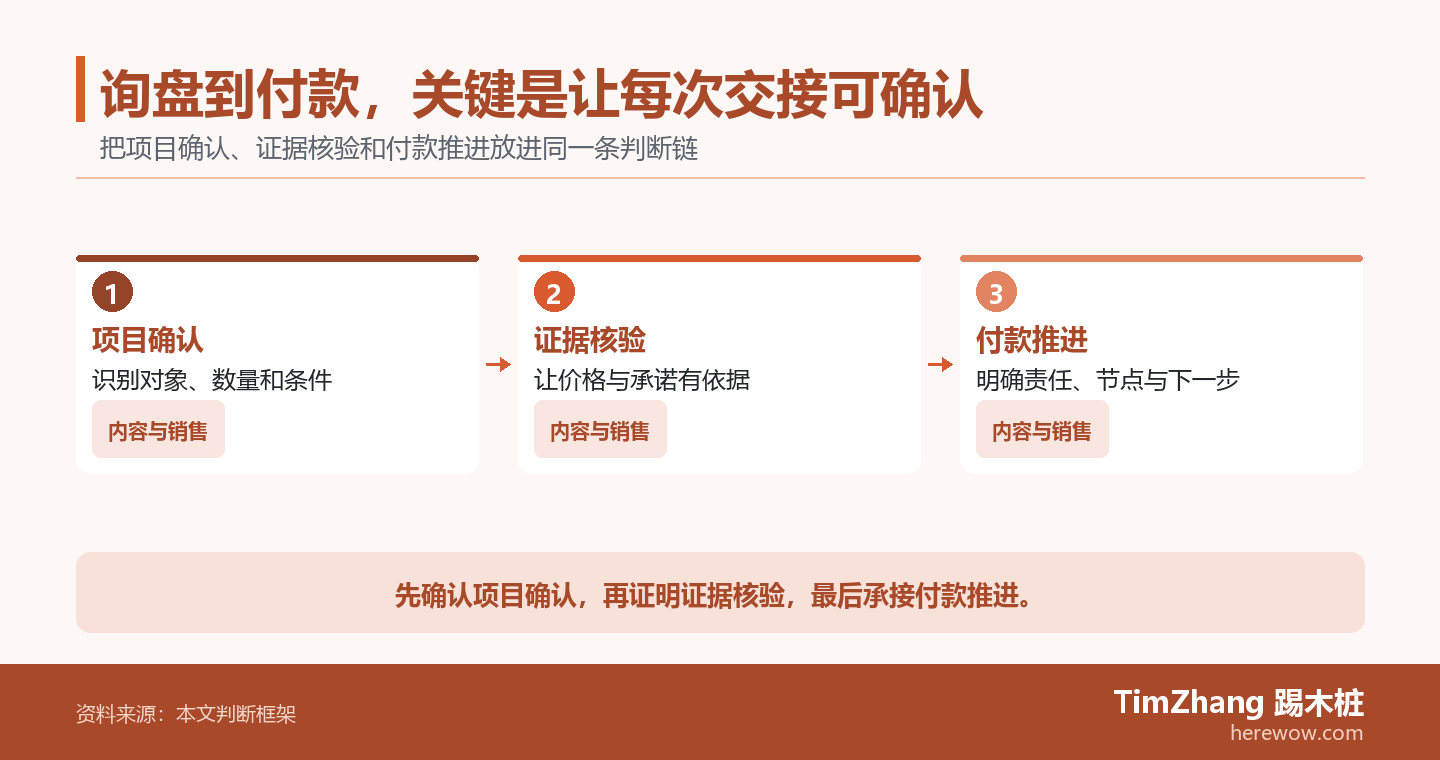 询盘到付款，关键是让每次交接可确认

把项目确认、证据核验和付款推进放进同一条判断链

1
项目确认
识别对象、数量和条件
内容与销售

2
证据核验
让价格与承诺有依据
内容与销售

3
付款推进
明确责任、节点与下一步
内容与销售

先确认项目确认，再证明证据核验，最后承接付款推进。

资料来源：本文判断框架

TimZhang 踢木桩
herewow.com